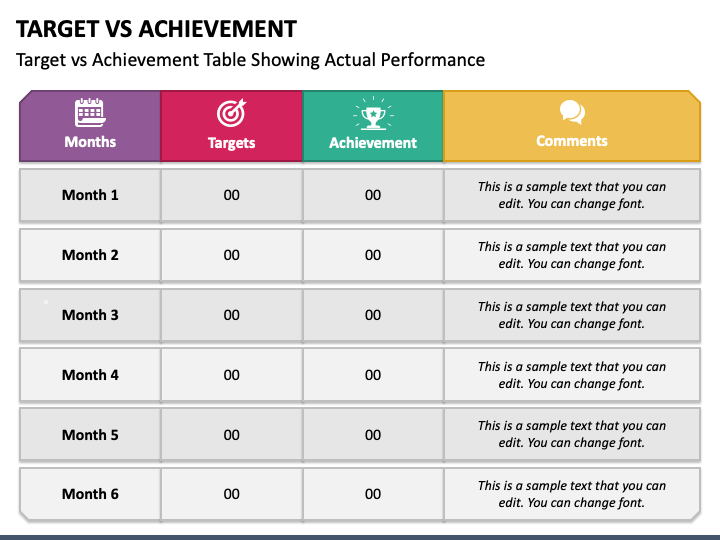 TARGET VS ACHIEVEMENT

Target vs Achievement Table Showing Actual Performance

| Months | Targets | Achievement | Comments |
|---|---|---|---|
| Month 1 | 00 | 00 | This is a sample text that you can edit. You can change font. |
| Month 2 | 00 | 00 | This is a sample text that you can edit. You can change font. |
| Month 3 | 00 | 00 | This is a sample text that you can edit. You can change font. |
| Month 4 | 00 | 00 | This is a sample text that you can edit. You can change font. |
| Month 5 | 00 | 00 | This is a sample text that you can edit. You can change font. |
| Month 6 | 00 | 00 | This is a sample text that you can edit. You can change font. |